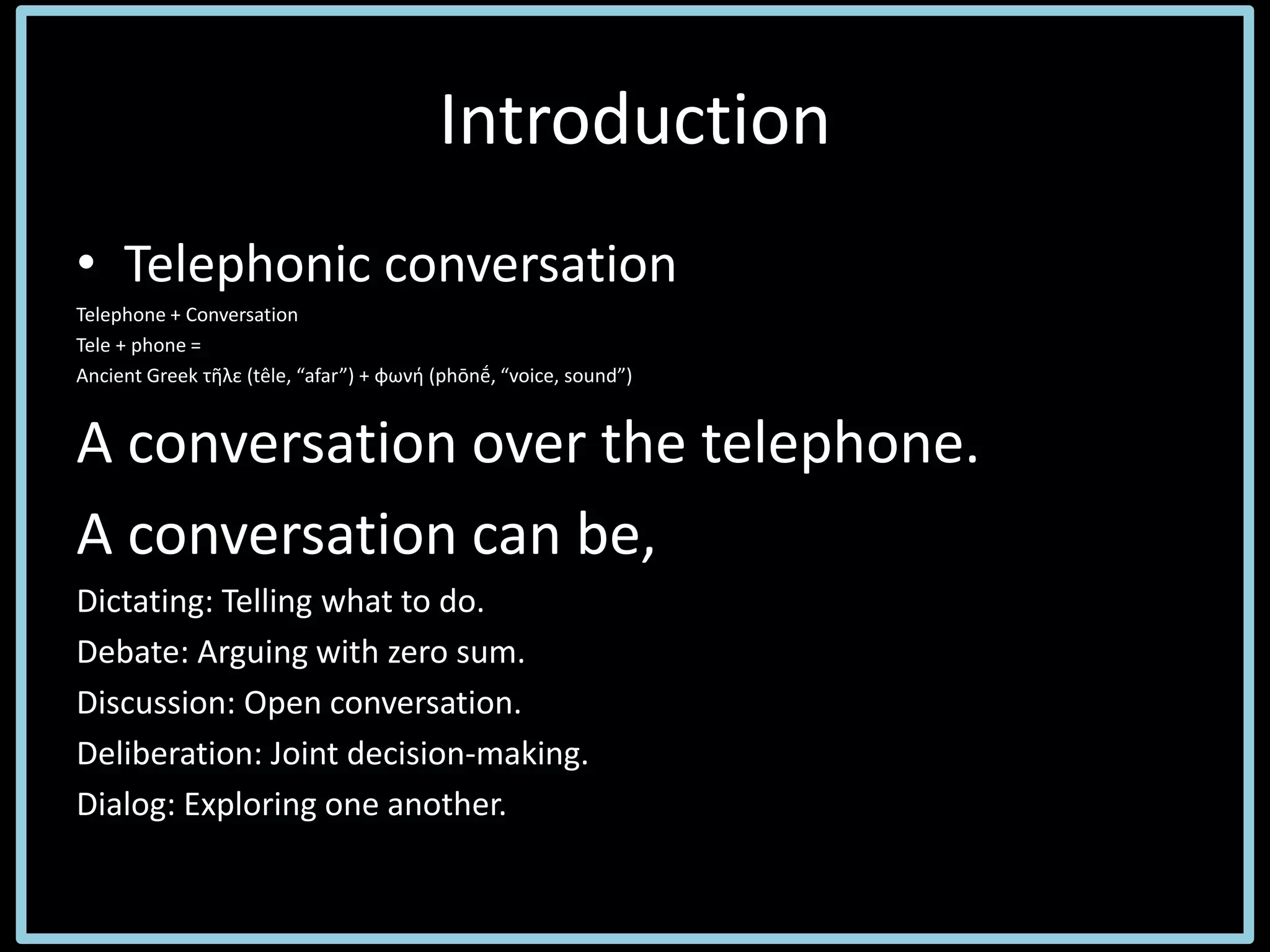 Introduction

• Telephonic conversation

Telephone + Conversation

Tele + phone =

Ancient Greek τῆλε (têle, “afar”) + φωνή (phōnḗ, “voice, sound”)

A conversation over the telephone.

A conversation can be,

Dictating: Telling what to do.

Debate: Arguing with zero sum.

Discussion: Open conversation.

Deliberation: Joint decision-making.

Dialog: Exploring one another.